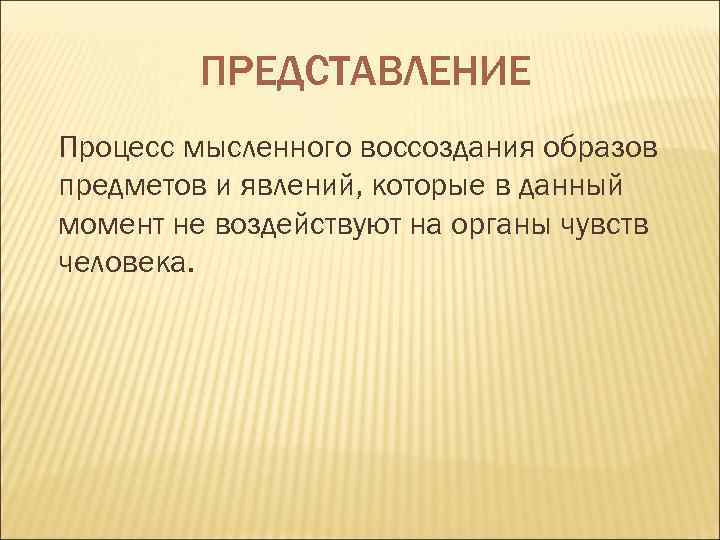 ПРЕДСТАВЛЕНИЕ

Процесс мысленного воссоздания образов предметов и явлений, которые в данный момент не воздействуют на органы чувств человека.